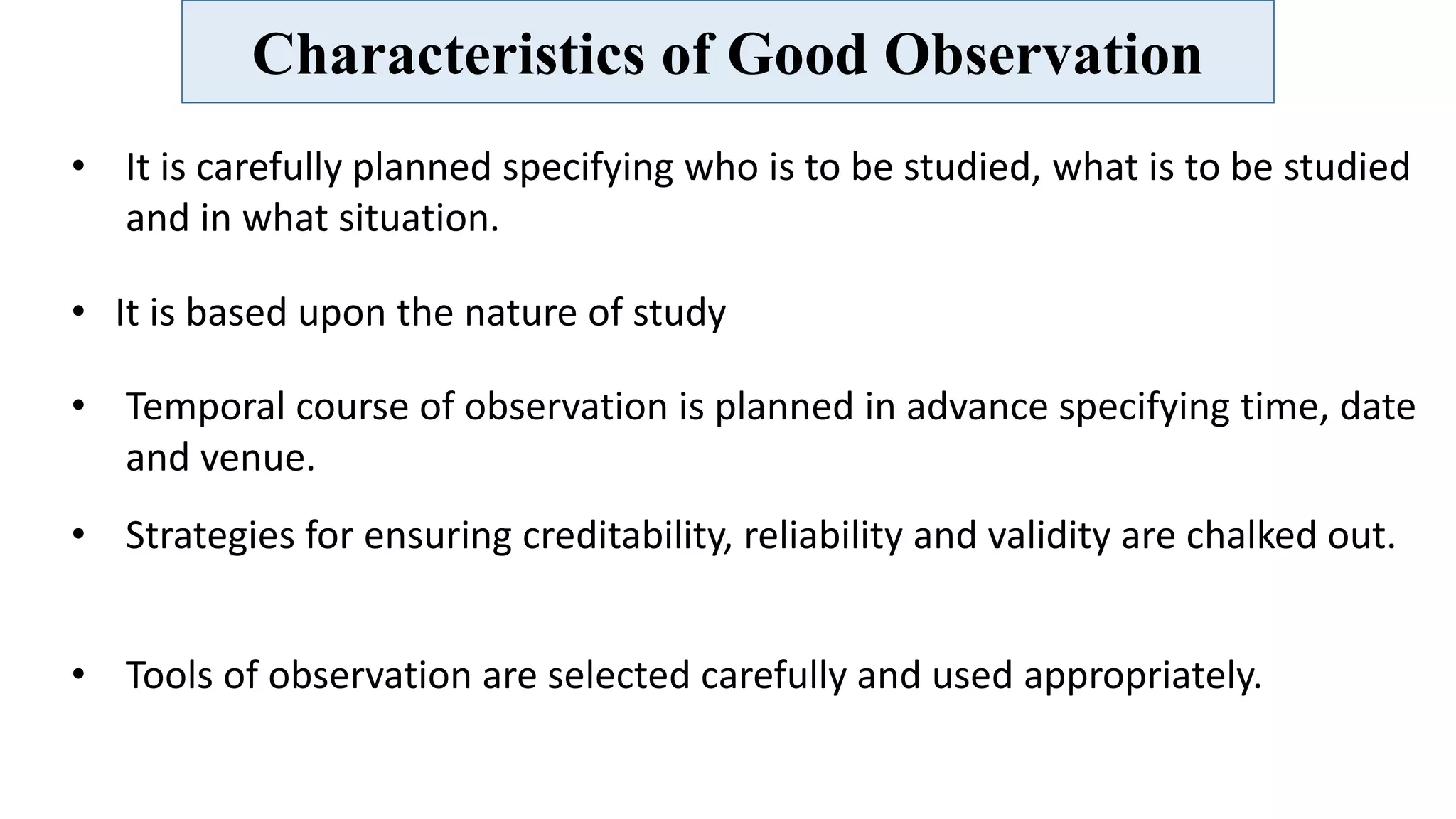 Characteristics of Good Observation

• It is carefully planned specifying who is to be studied, what is to be studied and in what situation.

• It is based upon the nature of study

• Temporal course of observation is planned in advance specifying time, date and venue.

• Strategies for ensuring creditability, reliability and validity are chalked out.

• Tools of observation are selected carefully and used appropriately.